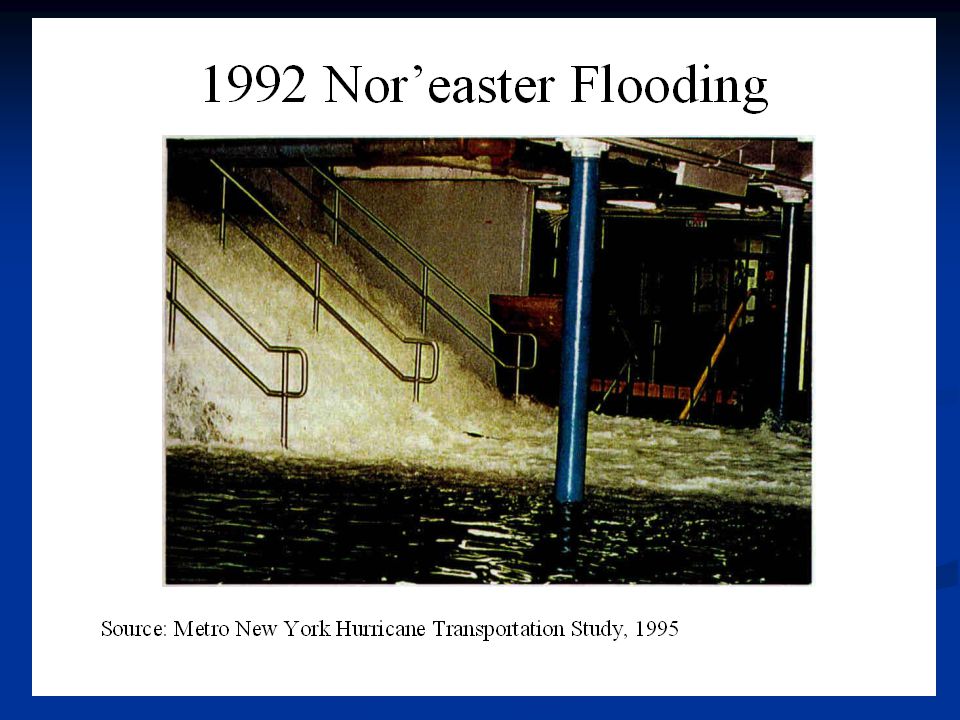 1992 Nor’easter Flooding

Source: Metro New York Hurricane Transportation Study, 1995